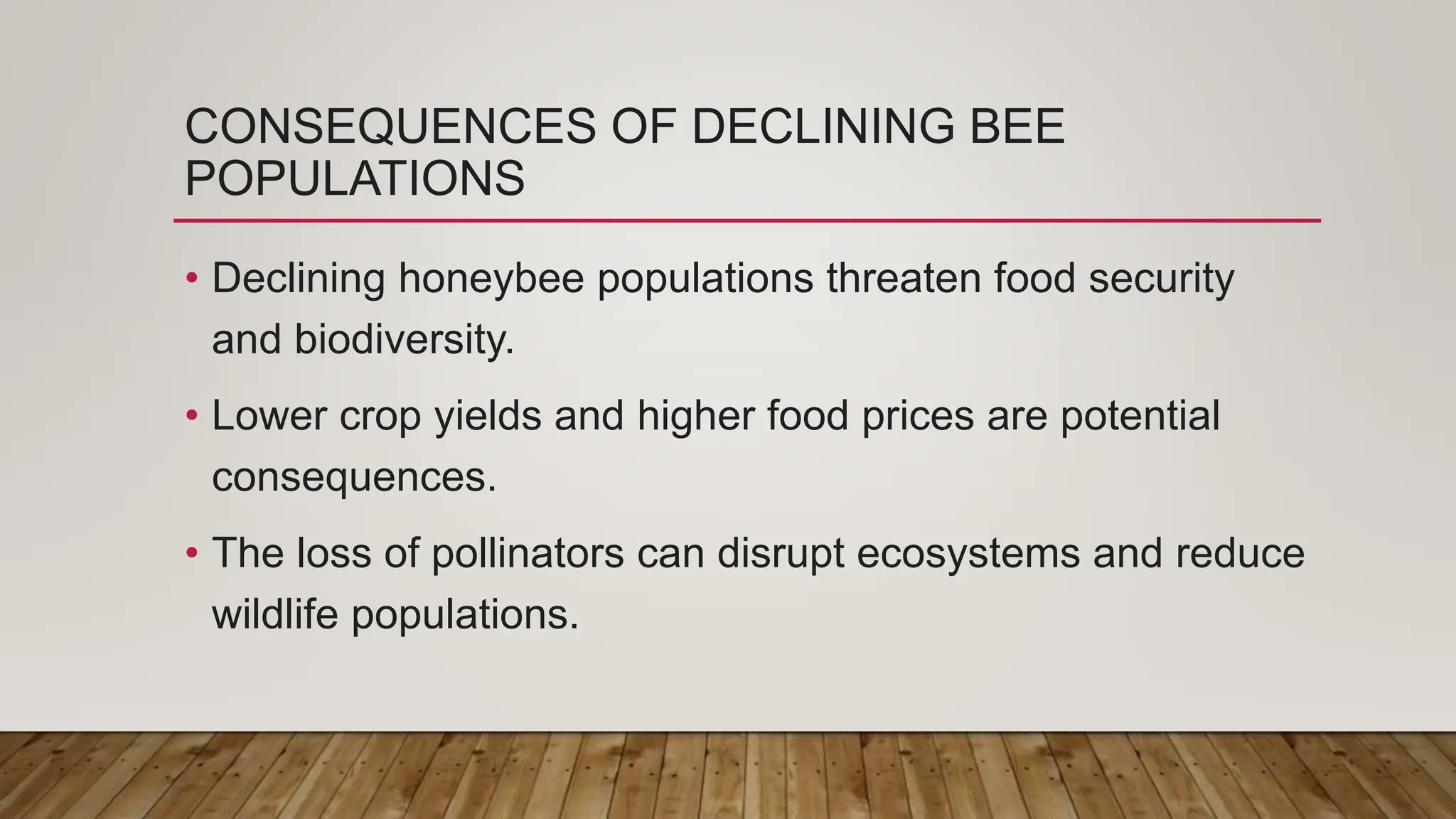 CONSEQUENCES OF DECLINING BEE POPULATIONS

• Declining honeybee populations threaten food security and biodiversity.

• Lower crop yields and higher food prices are potential consequences.

• The loss of pollinators can disrupt ecosystems and reduce wildlife populations.